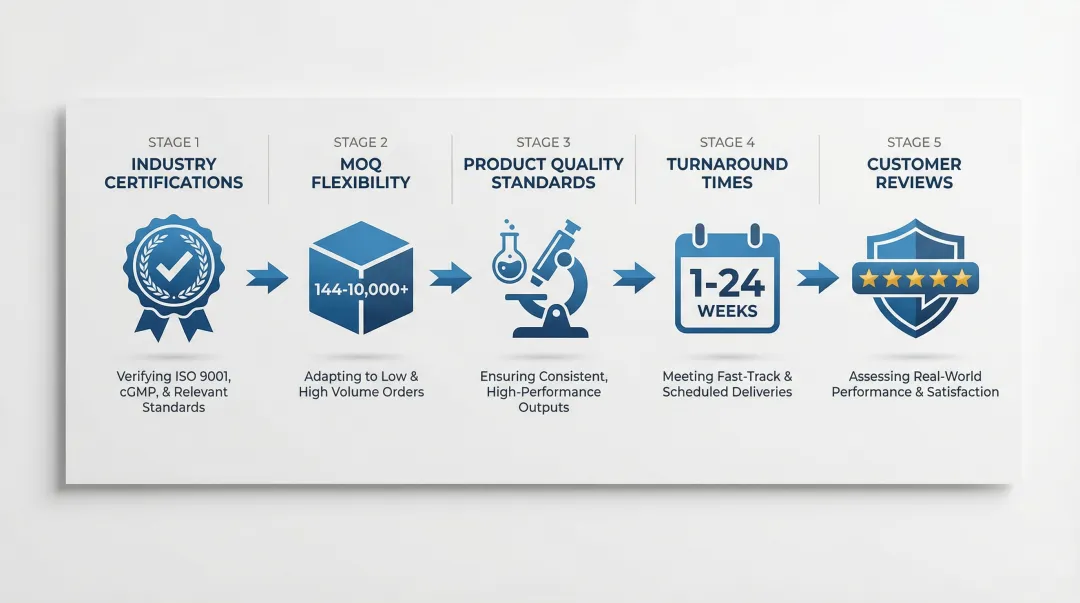 STAGE 1
INDUSTRY CERTIFICATIONS

Verifying ISO 9001, cGMP, & Relevant Standards

STAGE 2
MOQ FLEXIBILITY

144-10,000+

Adapting to Low & High Volume Orders

STAGE 3
PRODUCT QUALITY STANDARDS

Ensuring Consistent, High-Performance Outputs

STAGE 4
TURNAROUND TIMES

1-24
WEEKS

Meeting Fast-Track & Scheduled Deliveries

STAGE 5
CUSTOMER REVIEWS

Assessing Real-World Performance & Satisfaction